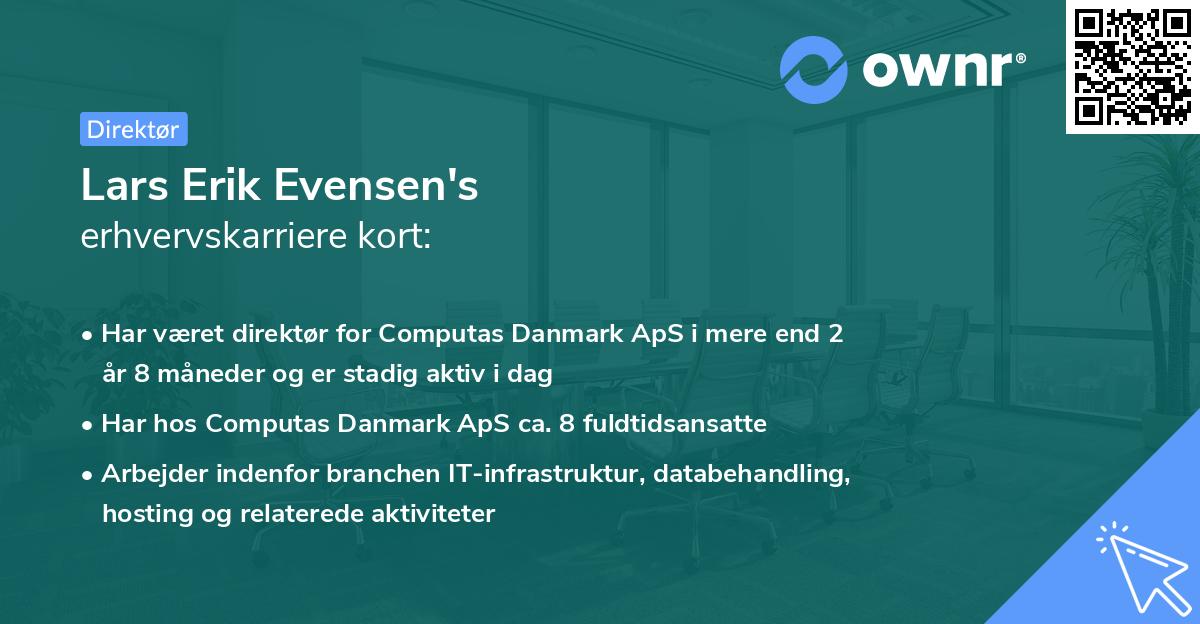 ownr®

Direktør

Lars Erik Evensen's
erhvervskarriere kort:

• Har været direktør for Computas Danmark ApS i mere end 2 år 8 måneder og er stadig aktiv i dag

• Har hos Computas Danmark ApS ca. 8 fuldtidsansatte

• Arbejder indenfor branchen IT-infrastruktur, databehandling, hosting og relaterede aktiviteter